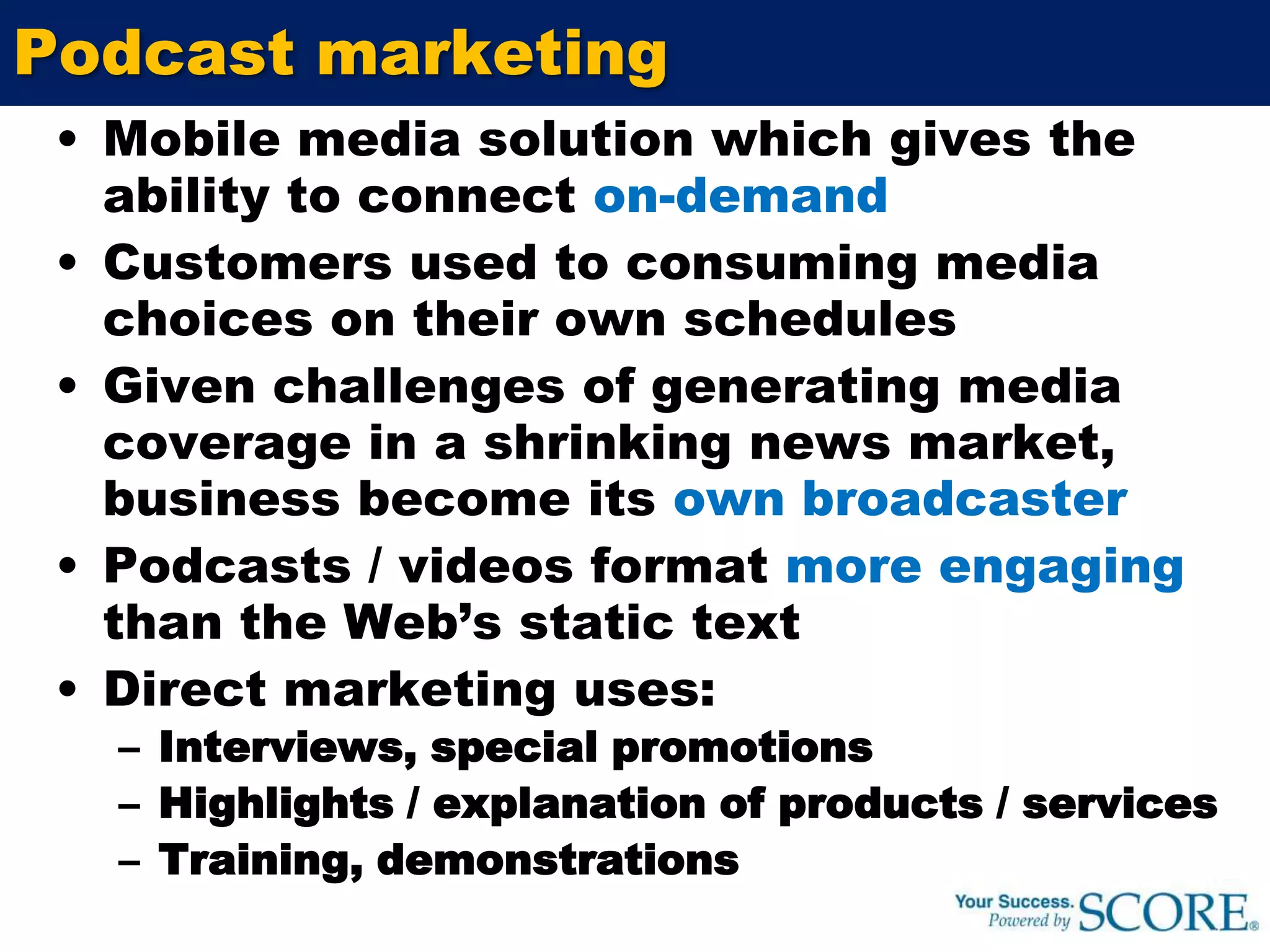 Podcast marketing

• Mobile media solution which gives the ability to connect on-demand
• Customers used to consuming media choices on their own schedules
• Given challenges of generating media coverage in a shrinking news market, business become its own broadcaster
• Podcasts / videos format more engaging than the Web's static text
• Direct marketing uses:
– Interviews, special promotions
– Highlights / explanation of products / services
– Training, demonstrations

Your Success. Powered by SCORE®